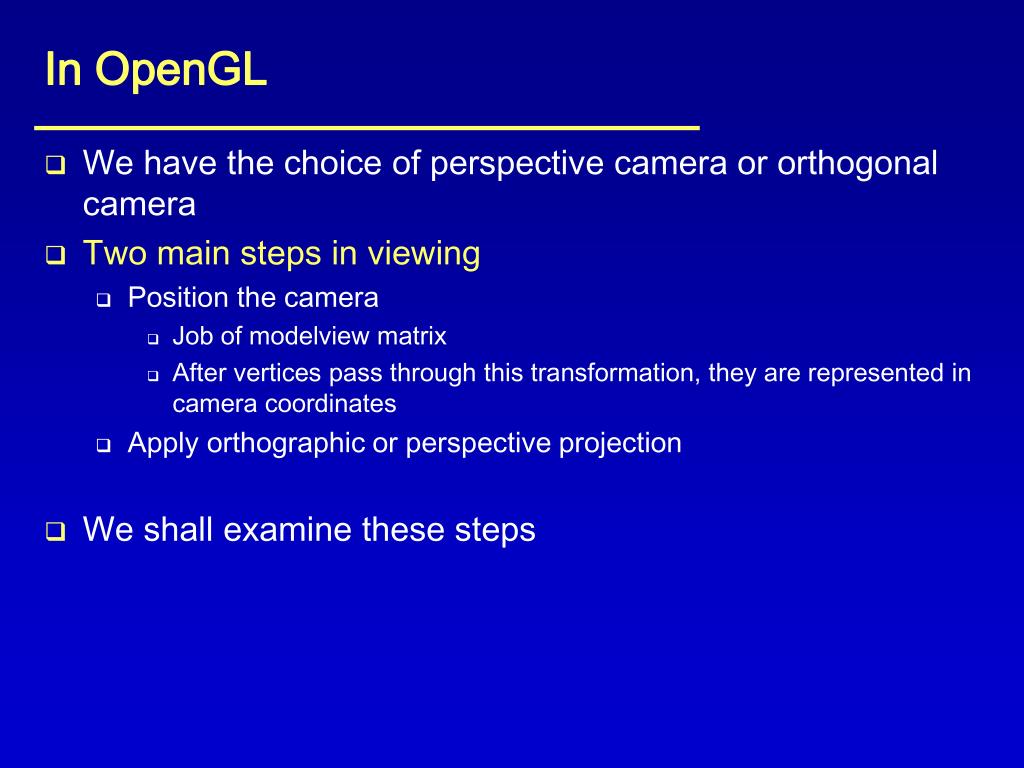 In OpenGL

❑ We have the choice of perspective camera or orthogonal camera

❑ Two main steps in viewing

❑ Position the camera

❑ Job of modelview matrix

❑ After vertices pass through this transformation, they are represented in camera coordinates

❑ Apply orthographic or perspective projection

❑ We shall examine these steps